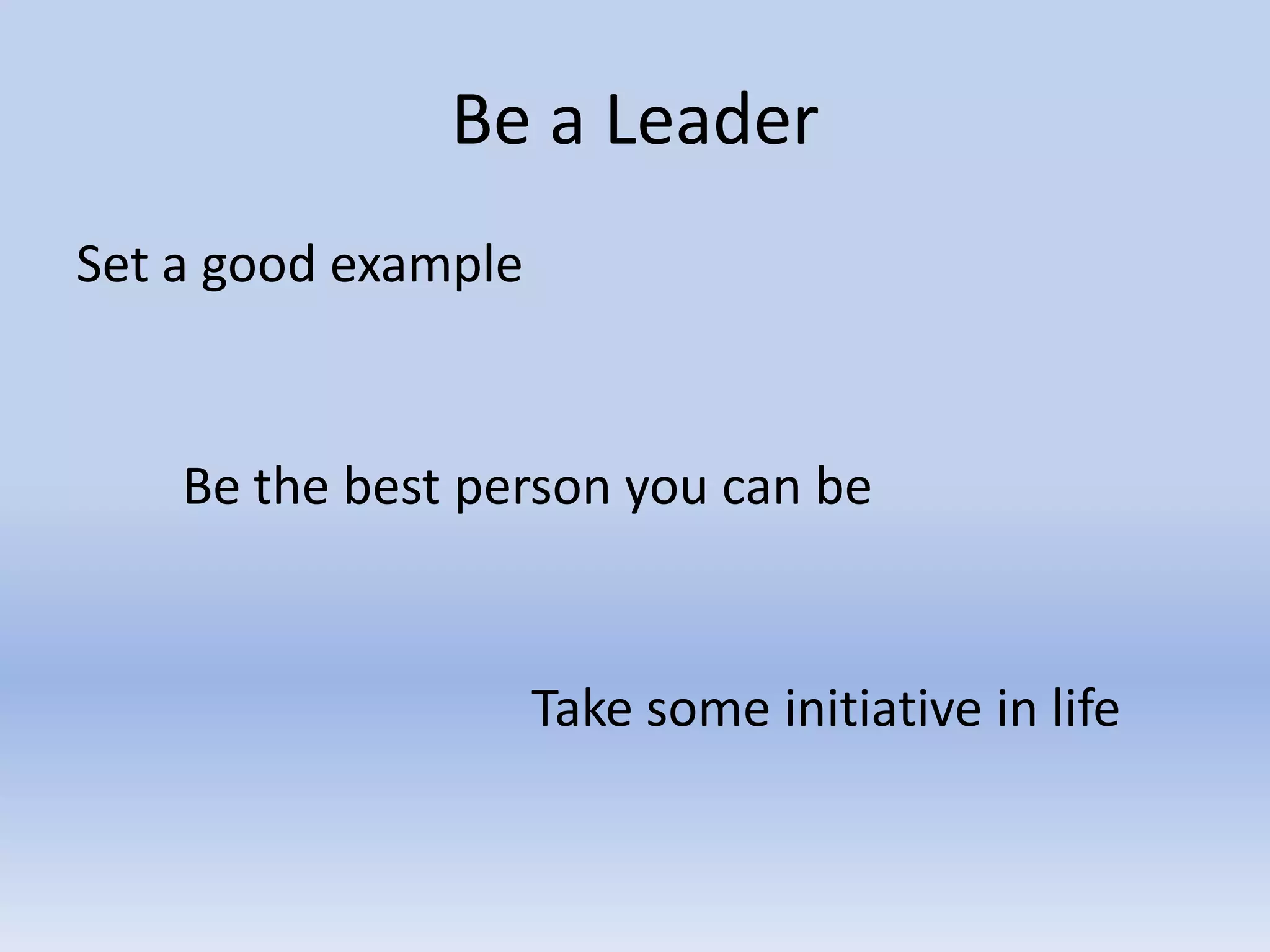 Be a Leader

Set a good example

Be the best person you can be

Take some initiative in life